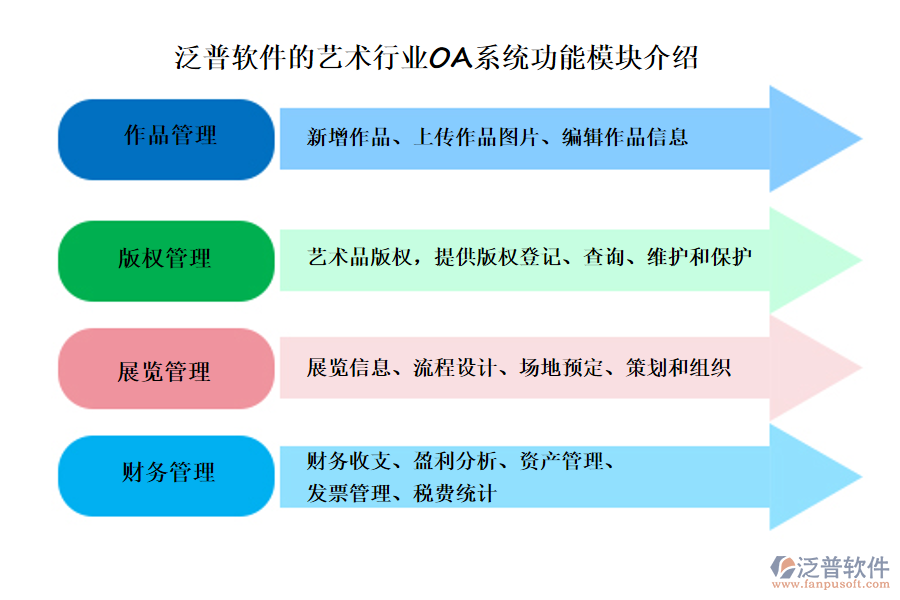 泛普软件的艺术行业OA系统功能模块介绍

作品管理

新增作品、上传作品图片、编辑作品信息

版权管理

艺术品版权，提供版权登记、查询、维护和保护

展览管理

展览信息、流程设计、场地预定、策划和组织

财务管理

财务收支、盈利分析、资产管理、发票管理、税费统计

泛普软件
www.fanpusoft.com